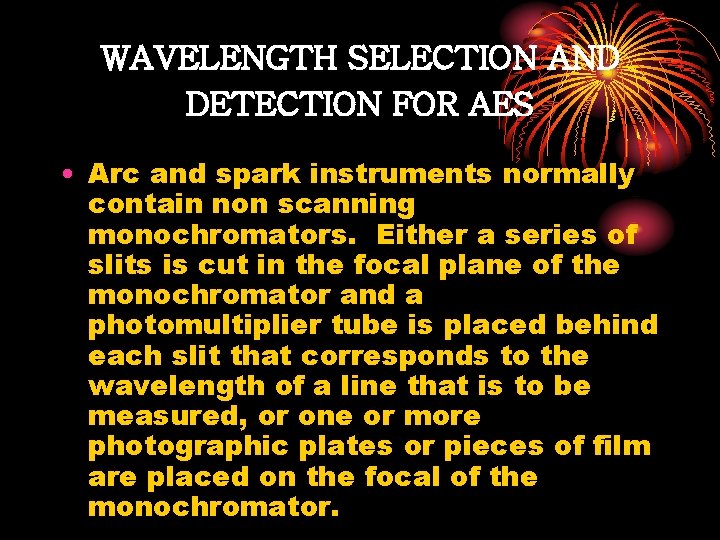 WAVELENGTH SELECTION AND DETECTION FOR AES

• Arc and spark instruments normally contain non scanning monochromators. Either a series of slits is cut in the focal plane of the monochromator and a photomultiplier tube is placed behind each slit that corresponds to the wavelength of a line that is to be measured, or one or more photographic plates or pieces of film are placed on the focal of the monochromator.